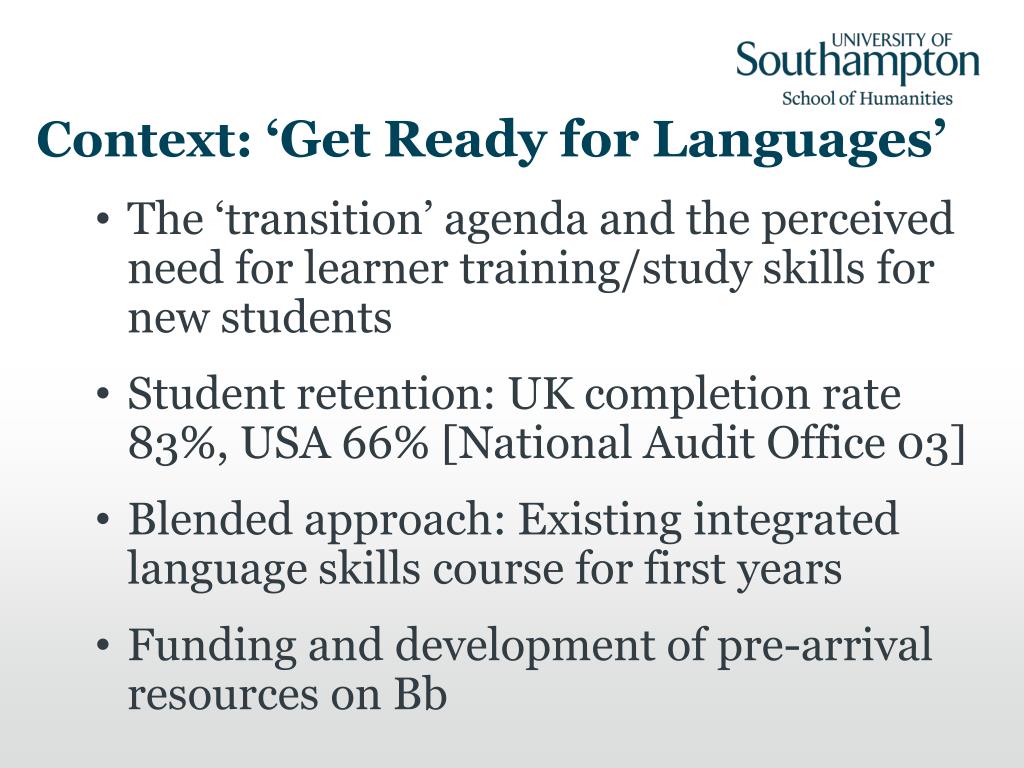 UNIVERSITY OF
Southampton
School of Humanities

Context: ‘Get Ready for Languages’

• The ‘transition’ agenda and the perceived need for learner training/study skills for new students

• Student retention: UK completion rate 83%, USA 66% [National Audit Office 03]

• Blended approach: Existing integrated language skills course for first years

• Funding and development of pre-arrival resources on Bb